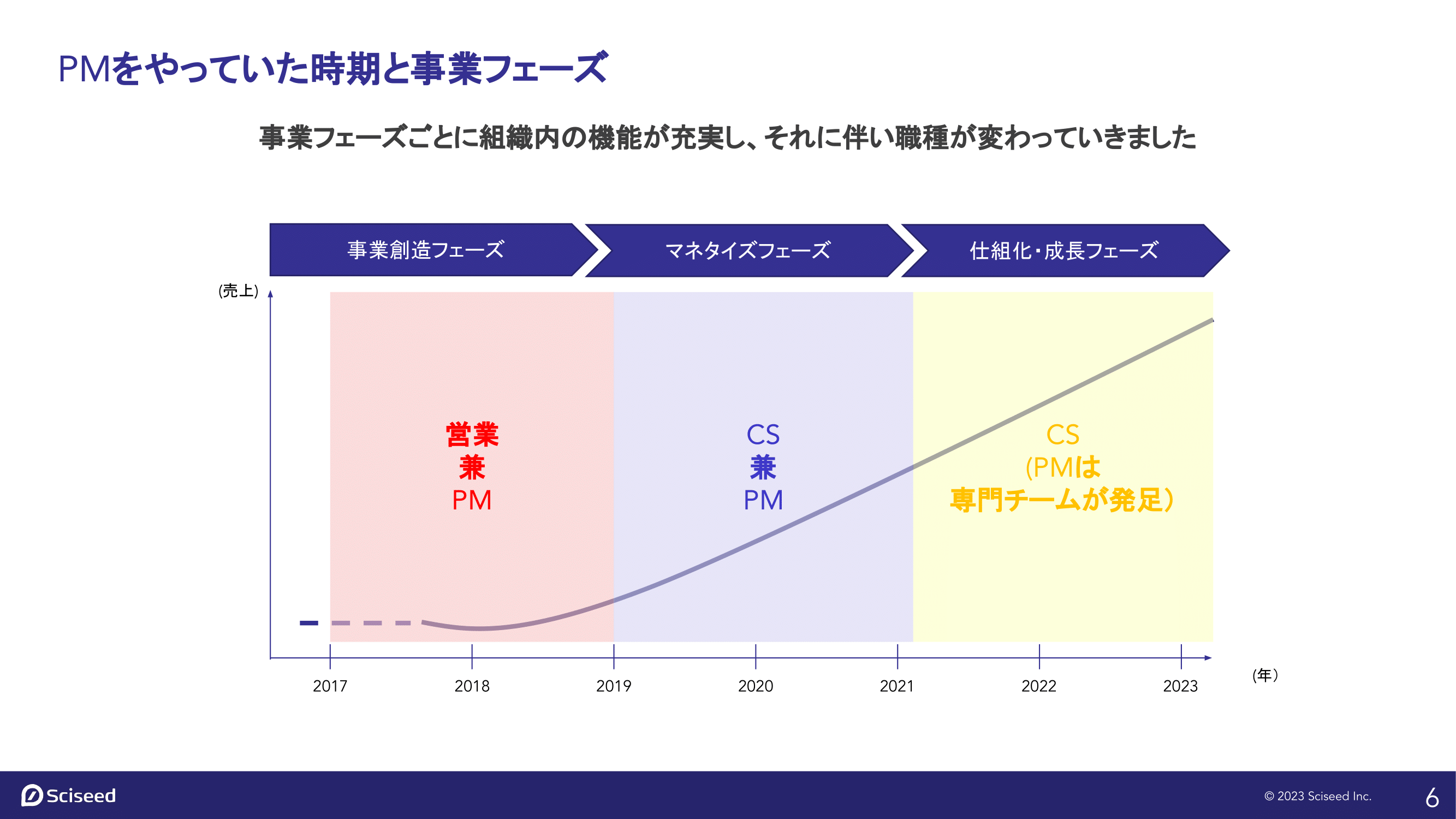 PMをやっていた時期と事業フェーズ

事業フェーズごとに組織内の機能が充実し、それに伴い職種が変わっていきました

事業創造フェーズ

マネタイズフェーズ

仕組化・成長フェーズ

(売上)

営業
兼
PM

CS
兼
PM

CS
(PMは
専門チームが発足)

2017
2018
2019
2020
2021
2022
2023

(年)

Sciseed

© 2023 Sciseed Inc.

6